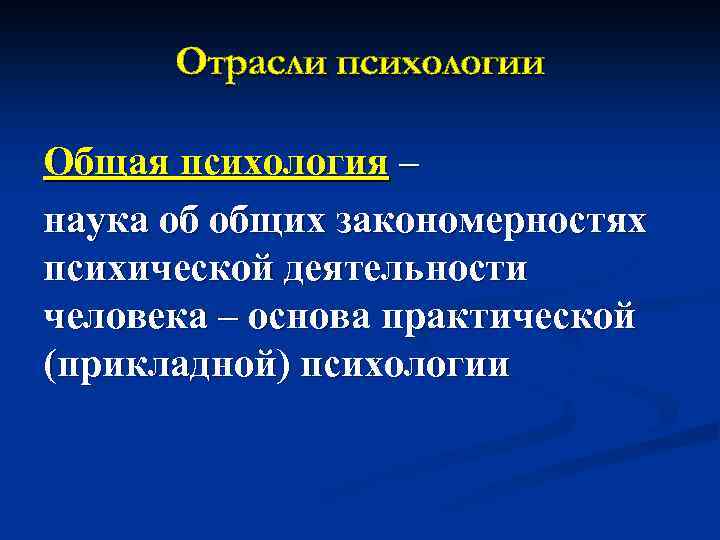 Отрасли психологии

Общая психология –

наука об общих закономерностях психической деятельности человека – основа практической (прикладной) психологии